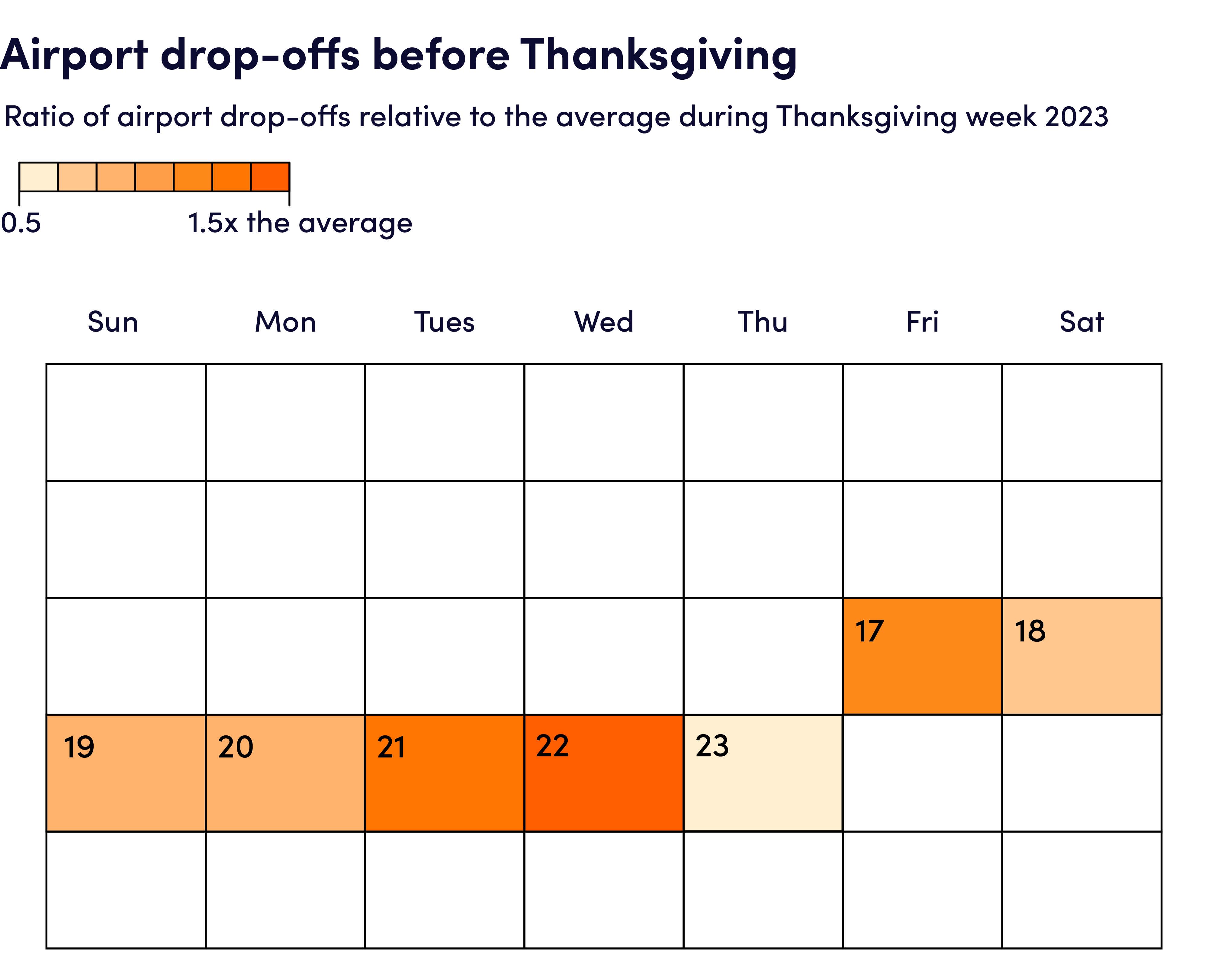 Airport drop-offs before Thanksgiving

Ratio of airport drop-offs relative to the average during Thanksgiving week 2023

0.5

1.5x the average

| Sun | Mon | Tues | Wed | Thu | Fri | Sat |
|---|---|---|---|---|---|---|
| | | | | | | |
| | | | | | | |
| | | | | | 17 | 18 |
| 19 | 20 | 21 | 22 | 23 | | |
| | | | | | | |